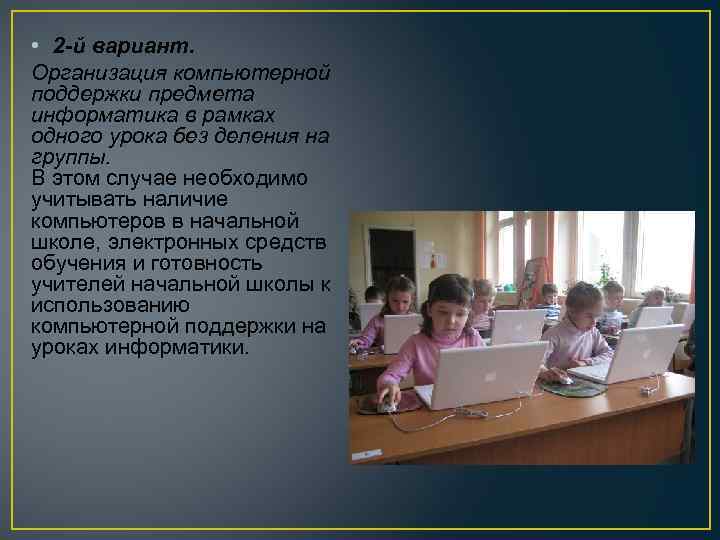 • 2-й вариант.
Организация компьютерной поддержки предмета информатика в рамках одного урока без деления на группы.
В этом случае необходимо учитывать наличие компьютеров в начальной школе, электронных средств обучения и готовность учителей начальной школы к использованию компьютерной поддержки на уроках информатики.